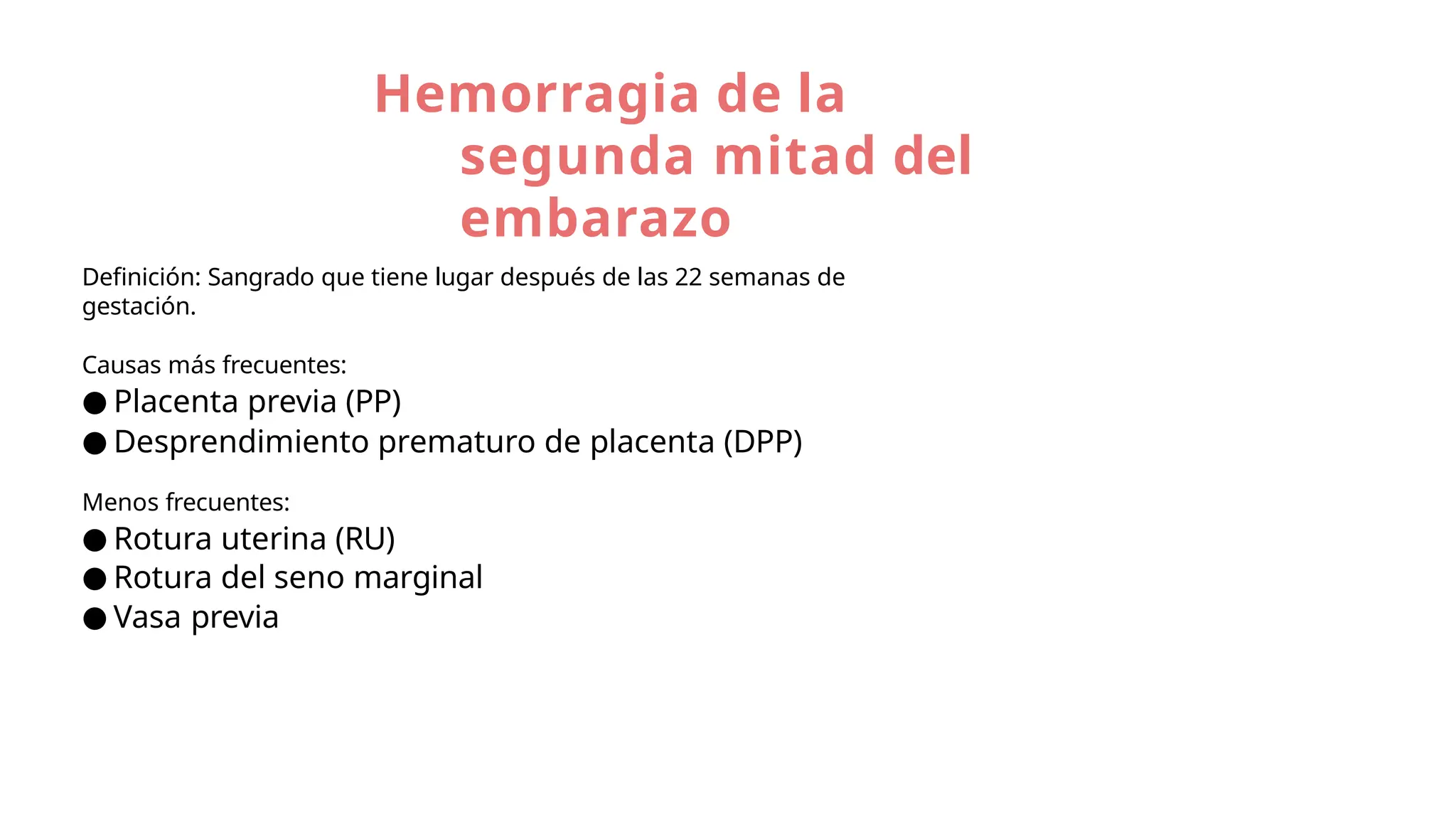 Hemorragia de la segunda mitad del embarazo

Definición: Sangrado que tiene lugar después de las 22 semanas de gestación.

Causas más frecuentes:
● Placenta previa (PP)
● Desprendimiento prematuro de placenta (DPP)

Menos frecuentes:
● Rotura uterina (RU)
● Rotura del seno marginal
● Vasa previa